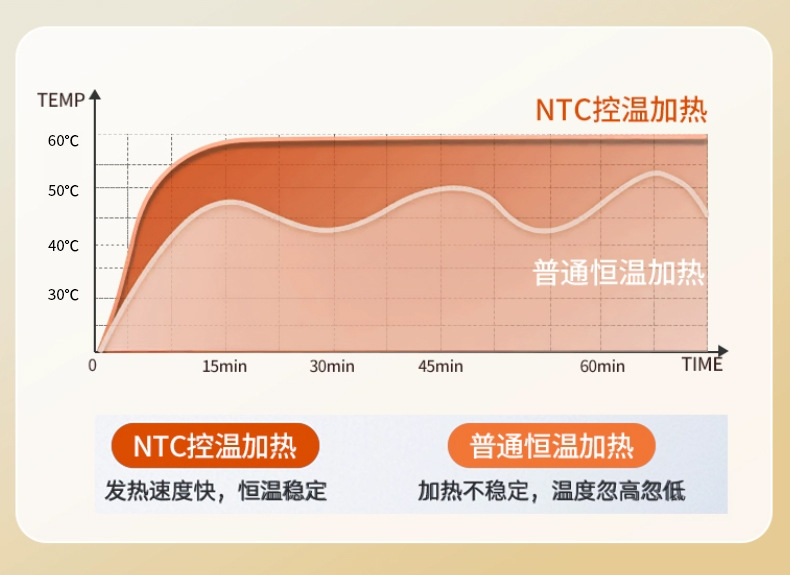 TEMP

NTC控温加热

60℃

50℃

40℃

30℃

普通恒温加热

0

15min

30min

45min

60min

TIME

NTC控温加热

发热速度快，恒温稳定

普通恒温加热

加热不稳定，温度忽高忽低